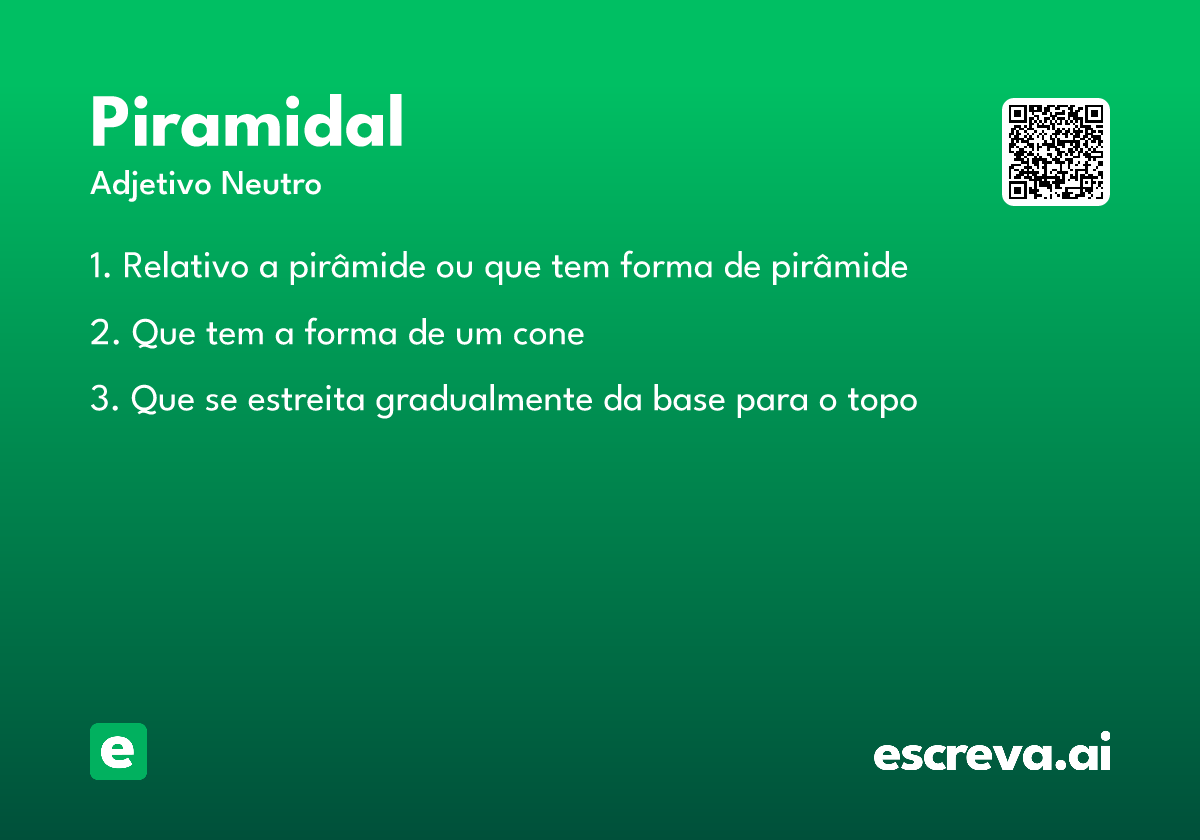 Piramidal
Adjetivo Neutro

1. Relativo a pirâmide ou que tem forma de pirâmide

2. Que tem a forma de um cone

3. Que se estreita gradualmente da base para o topo

e

escreva.ai